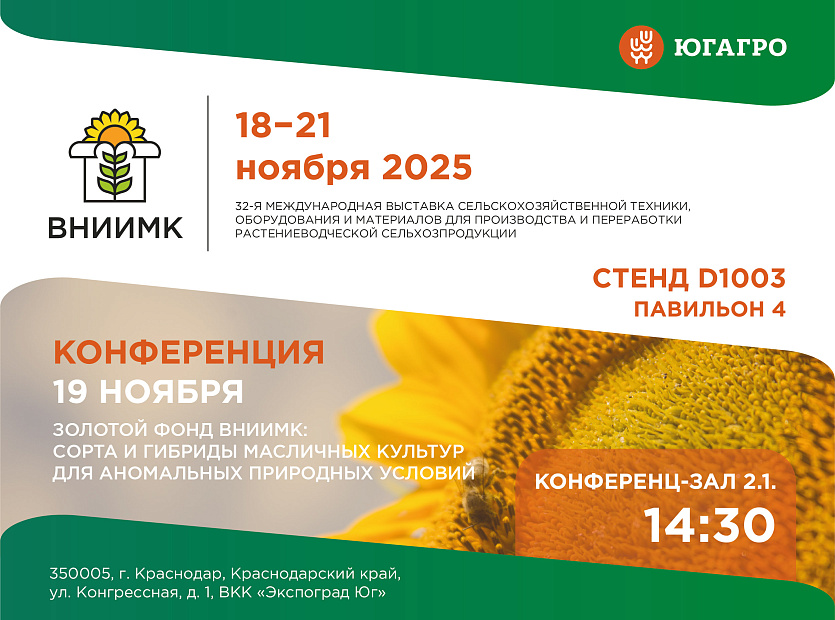 ЮГАГРО

ВНИИМК

18–21
ноября 2025

32-Я МЕЖДУНАРОДНАЯ ВЫСТАВКА СЕЛЬСКОХОЗЯЙСТВЕННОЙ ТЕХНИКИ, ОБОРУДОВАНИЯ И МАТЕРИАЛОВ ДЛЯ ПРОИЗВОДСТВА И ПЕРЕРАБОТКИ РАСТЕНИЕВОДЧЕСКОЙ СЕЛЬХОЗПРОДУКЦИИ

СТЕНД D1003
ПАВИЛЬОН 4

КОНФЕРЕНЦИЯ
19 НОЯБРЯ

ЗОЛОТОЙ ФОНД ВНИИМК: СОРТА И ГИБРИДЫ МАСЛИЧНЫХ КУЛЬТУР ДЛЯ АНОМАЛЬНЫХ ПРИРОДНЫХ УСЛОВИЙ

КОНФЕРЕНЦ-ЗАЛ 2.1.
14:30

350005, г. Краснодар, Краснодарский край, ул. Конгрессная, д. 1, ВКК «Экспоград Юг»